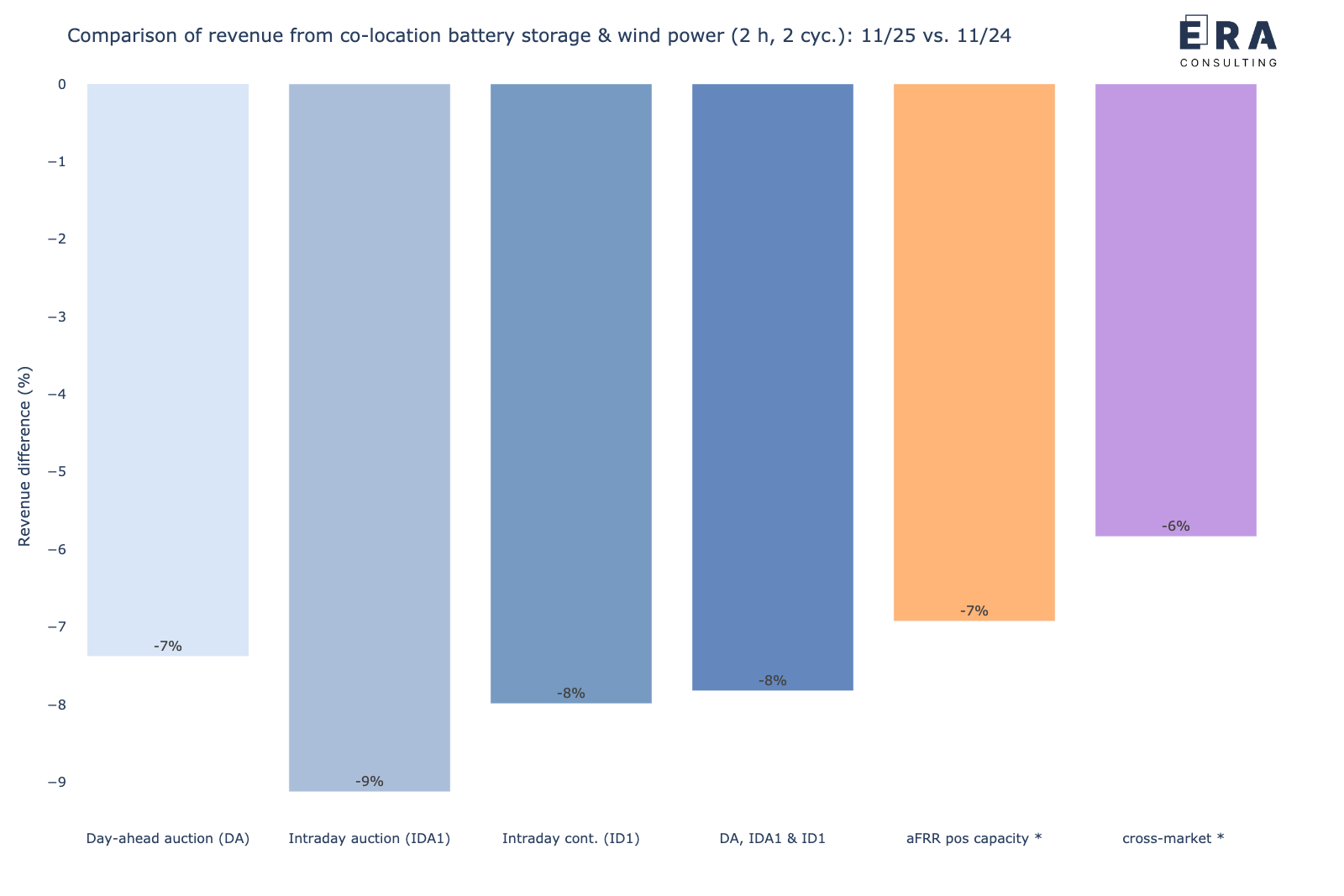 Comparison of revenue from co-location battery storage & wind power (2 h, 2 cyc.): 11/25 vs. 11/24

ERA
CONSULTING

Revenue difference (%)

0
−1
−2
−3
−4
−5
−6
−7
−8
−9

-7%
-9%
-8%
-8%
-7%
-6%

Day-ahead auction (DA)
Intraday auction (IDA1)
Intraday cont. (ID1)
DA, IDA1 & ID1
aFRR pos capacity *
cross-market *